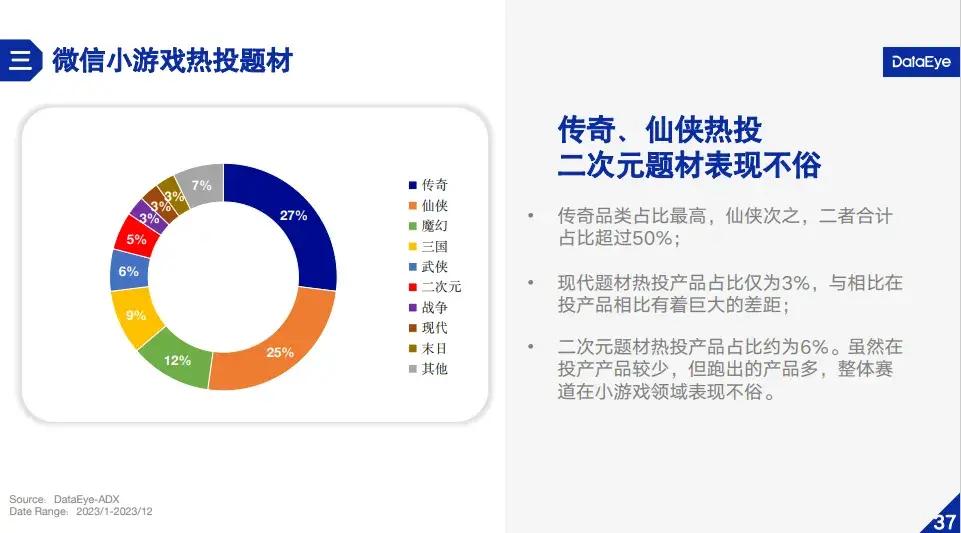 三 微信小游戏热投题材

DataEye

27%
25%
12%
9%
6%
5%
3%
3%
3%
7%

传奇
仙侠
魔幻
三国
武侠
二次元
战争
现代
末日
其他

传奇、仙侠热投
二次元题材表现不俗

• 传奇品类占比最高，仙侠次之，二者合计占比超过50%；

• 现代题材热投产品占比仅为3%，与相比在投产品相比有着巨大的差距；

• 二次元题材热投产品占比约为6%。虽然在投产产品较少，但跑出的产品多，整体赛道在小游戏领域表现不俗。

Source: DataEye-ADX
Date Range: 2023/1-2023/12

37